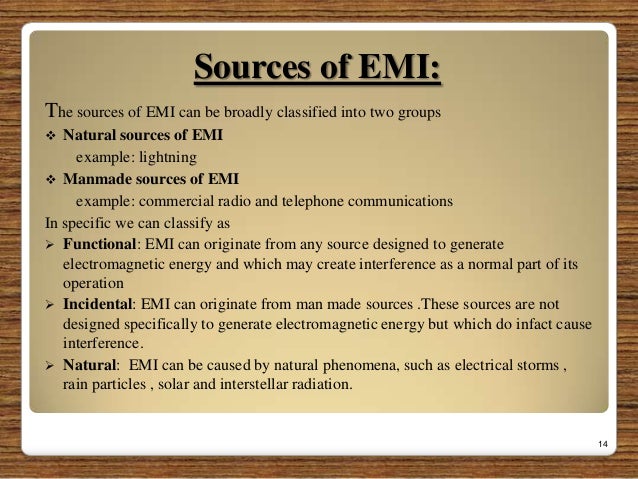 Sources of EMI:

The sources of EMI can be broadly classified into two groups

❖ Natural sources of EMI
example: lightning

❖ Manmade sources of EMI
example: commercial radio and telephone communications

In specific we can classify as

➢ Functional: EMI can originate from any source designed to generate electromagnetic energy and which may create interference as a normal part of its operation

➢ Incidental: EMI can originate from man made sources .These sources are not designed specifically to generate electromagnetic energy but which do infact cause interference.

➢ Natural: EMI can be caused by natural phenomena, such as electrical storms , rain particles , solar and interstellar radiation.

14